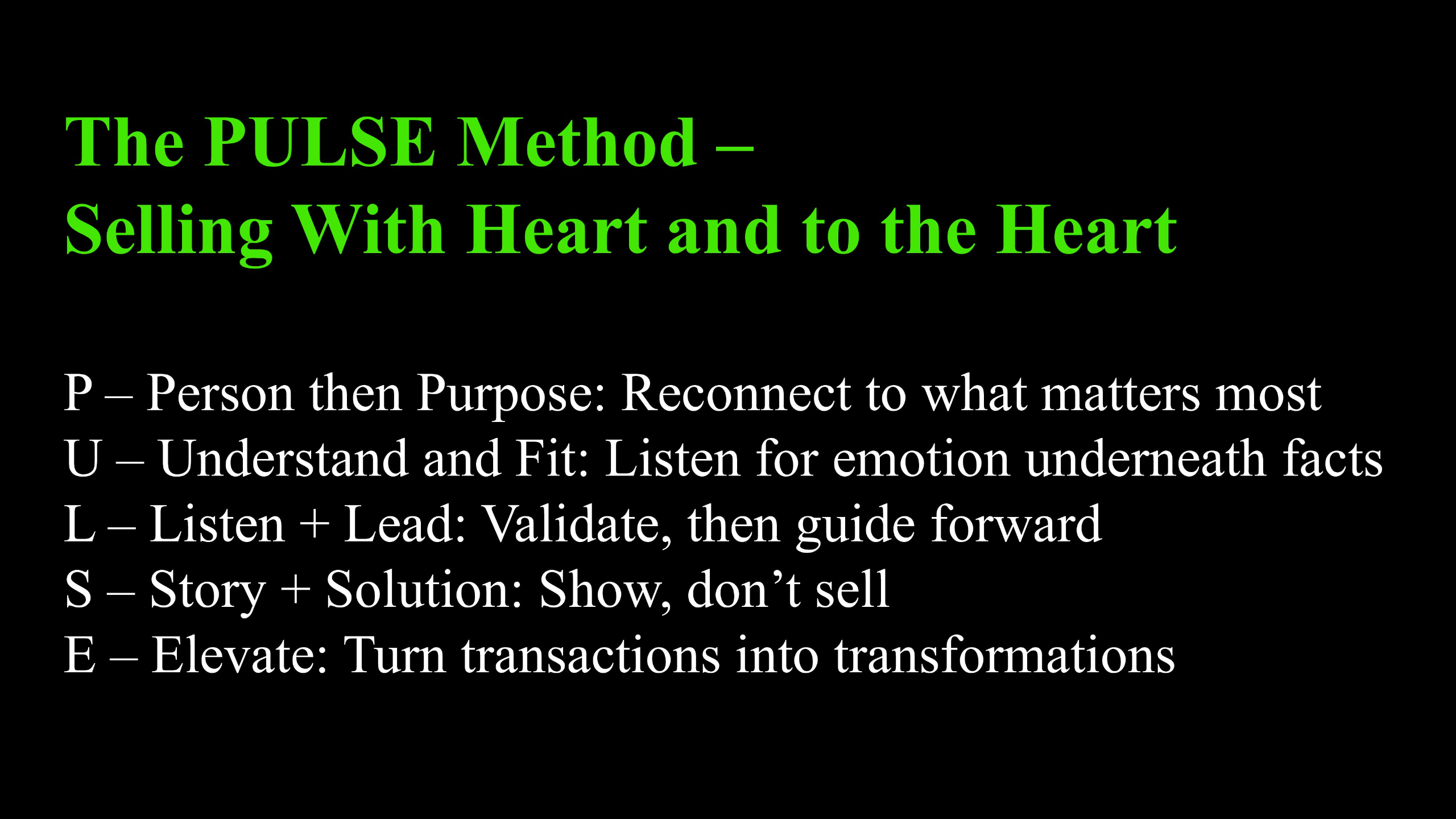 The PULSE Method –
Selling With Heart and to the Heart

P – Person then Purpose: Reconnect to what matters most
U – Understand and Fit: Listen for emotion underneath facts
L – Listen + Lead: Validate, then guide forward
S – Story + Solution: Show, don’t sell
E – Elevate: Turn transactions into transformations